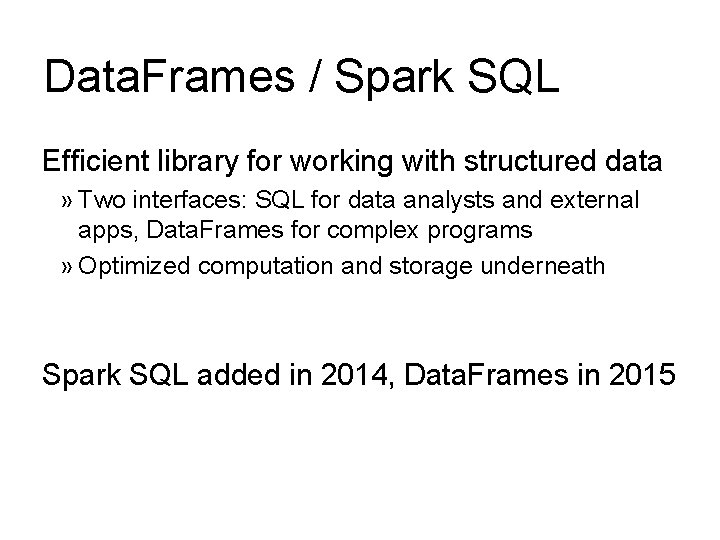 DataFrames / Spark SQL

Efficient library for working with structured data

» Two interfaces: SQL for data analysts and external apps, DataFrames for complex programs

» Optimized computation and storage underneath

Spark SQL added in 2014, DataFrames in 2015